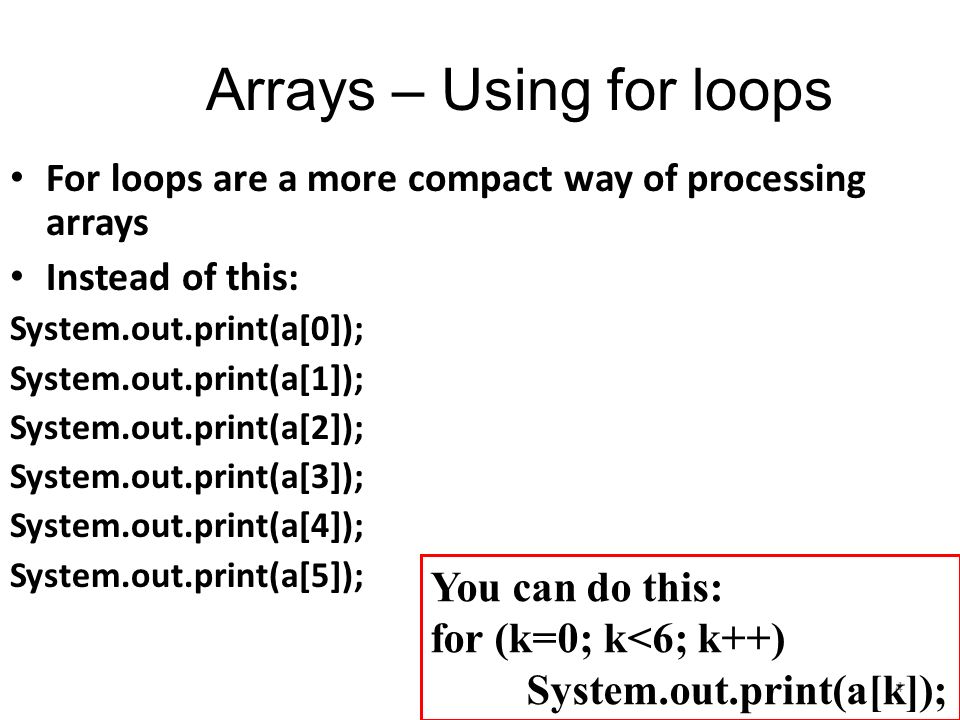 Arrays – Using for loops

• For loops are a more compact way of processing arrays

• Instead of this:

System.out.print(a[0]);
System.out.print(a[1]);
System.out.print(a[2]);
System.out.print(a[3]);
System.out.print(a[4]);
System.out.print(a[5]);

You can do this:
for (k=0; k<6; k++)
System.out.print(a[k]);